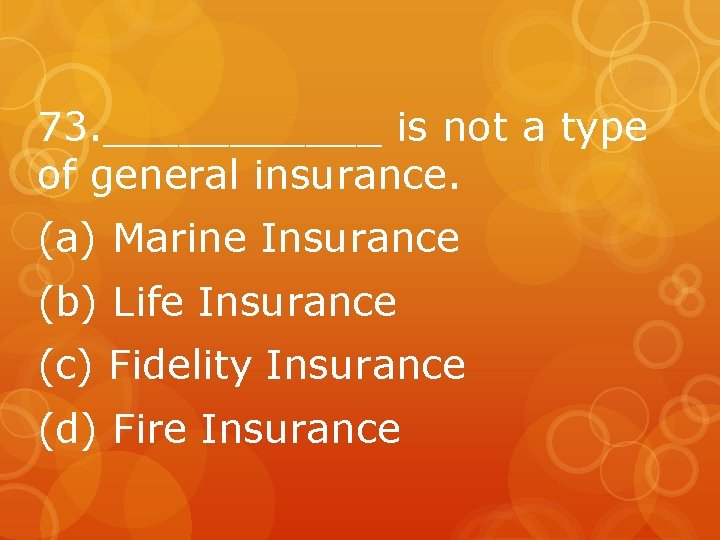 73.____________ is not a type of general insurance.

(a) Marine Insurance

(b) Life Insurance

(c) Fidelity Insurance

(d) Fire Insurance